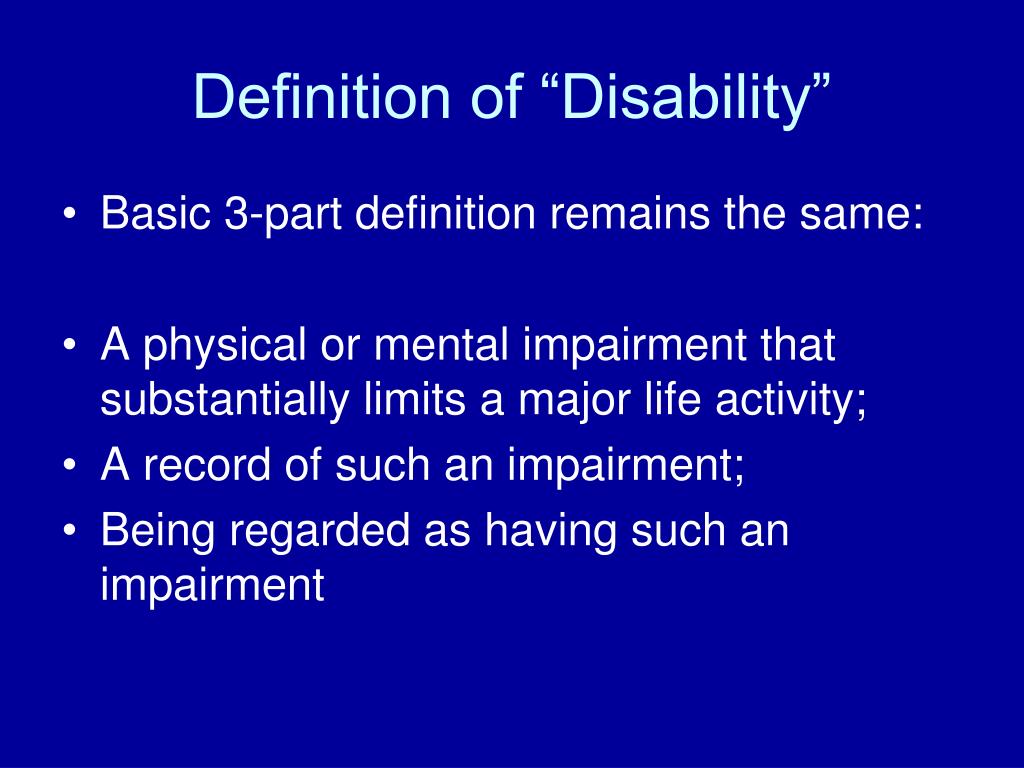 Definition of “Disability”

• Basic 3-part definition remains the same:

• A physical or mental impairment that substantially limits a major life activity;
• A record of such an impairment;
• Being regarded as having such an impairment